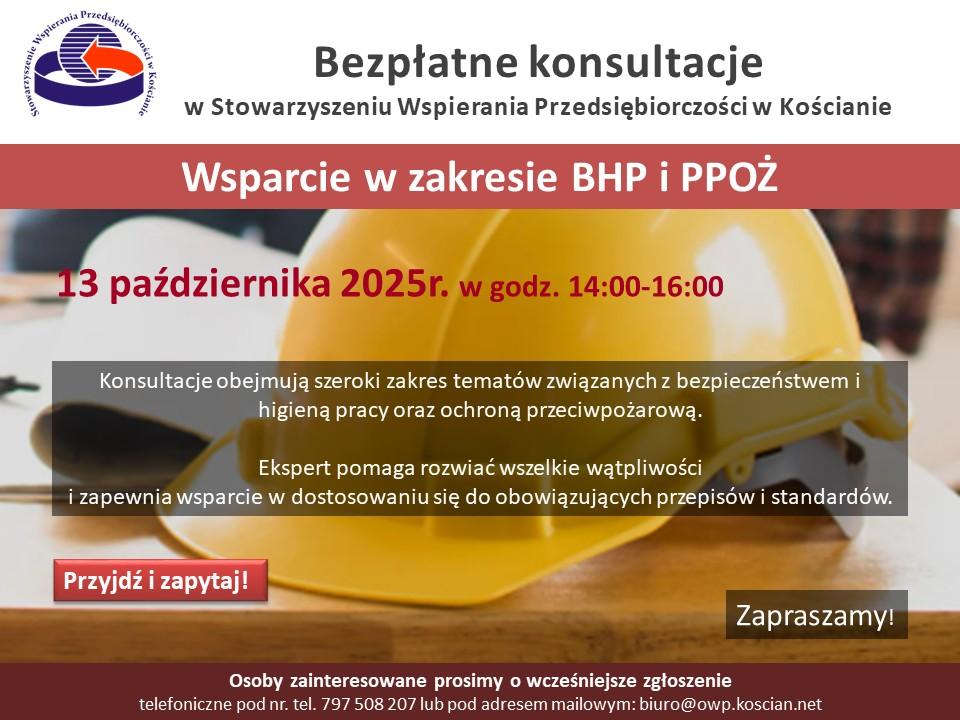 Stowarzyszenie Wspierania Przedsiębiorczości w Kościanie

Bezpłatne konsultacje
w Stowarzyszeniu Wspierania Przedsiębiorczości w Kościanie

Wsparcie w zakresie BHP i PPOŻ

13 października 2025r. w godz. 14:00-16:00

Konsultacje obejmują szeroki zakres tematów związanych z bezpieczeństwem i higieną pracy oraz ochroną przeciwpożarową.

Ekspert pomaga rozwiać wszelkie wątpliwości i zapewnia wsparcie w dostosowaniu się do obowiązujących przepisów i standardów.

Przyjdź i zapytaj!

Zapraszamy!

Osoby zainteresowane prosimy o wcześniejsze zgłoszenie
telefoniczne pod nr. tel. 797 508 207 lub pod adresem mailowym: biuro@owp.koscian.net